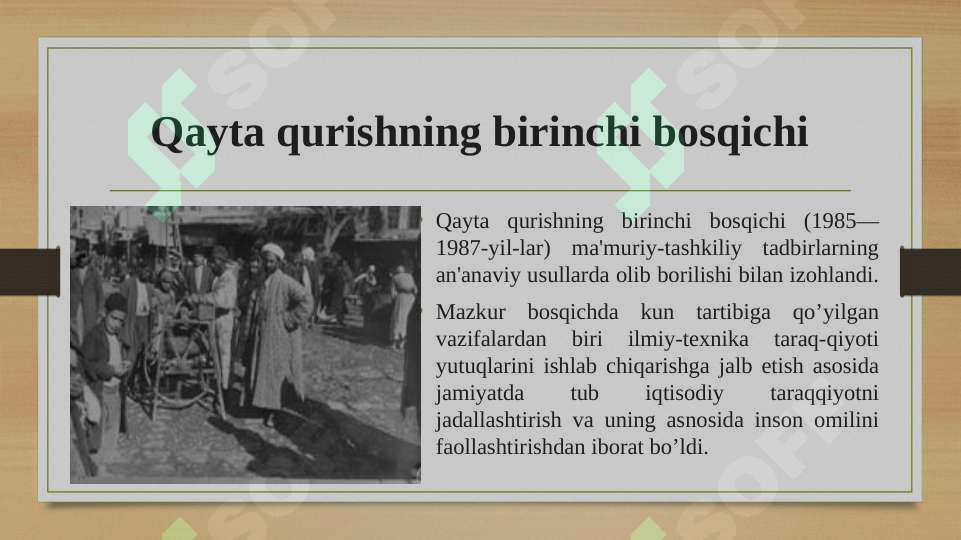 Qayta qurishning birinchi bosqichi

Qayta qurishning birinchi bosqichi (1985—1987-yil-lar) ma'muriy-tashkiliy tadbirlarning an'anaviy usullarda olib borilishi bilan izohlandi.

Mazkur bosqichda kun tartibiga qo’yilgan vazifalardan biri ilmiy-texnika taraq-qiyoti yutuqlarini ishlab chiqarishga jalb etish asosida jamiyatda tub iqtisodiy taraqqiyotni jadallashtirish va uning asnosida inson omilini faollashtirishdan iborat bo’ldi.